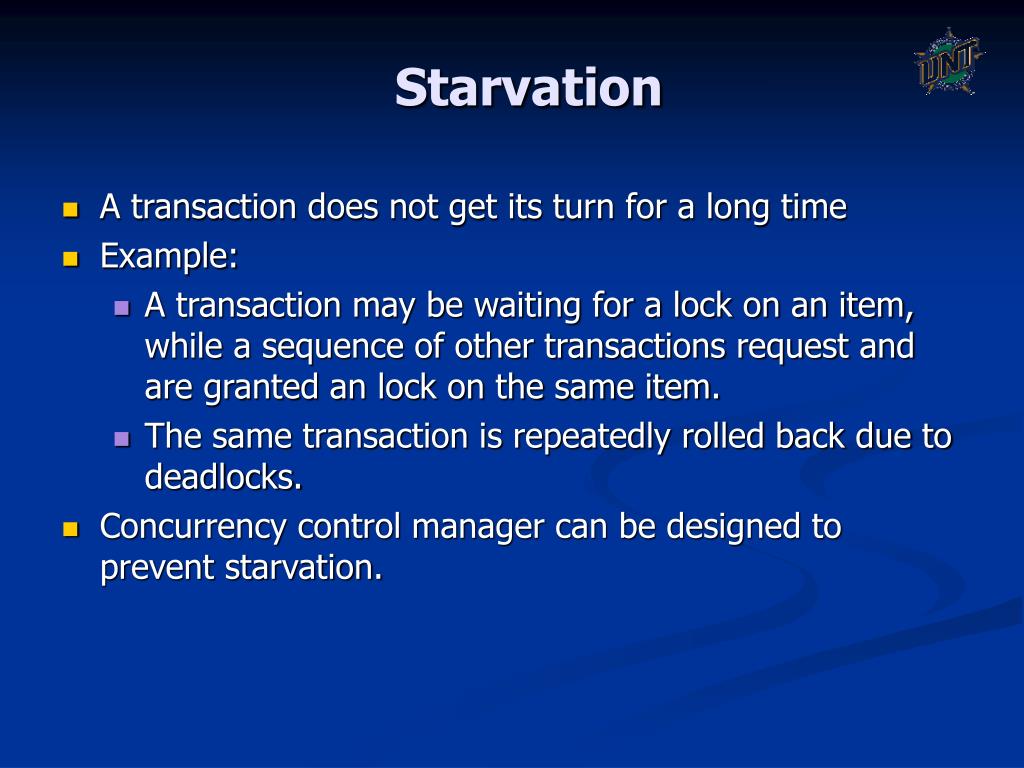 UNT

Starvation

- A transaction does not get its turn for a long time
- Example:
  - A transaction may be waiting for a lock on an item, while a sequence of other transactions request and are granted an lock on the same item.
  - The same transaction is repeatedly rolled back due to deadlocks.
- Concurrency control manager can be designed to prevent starvation.